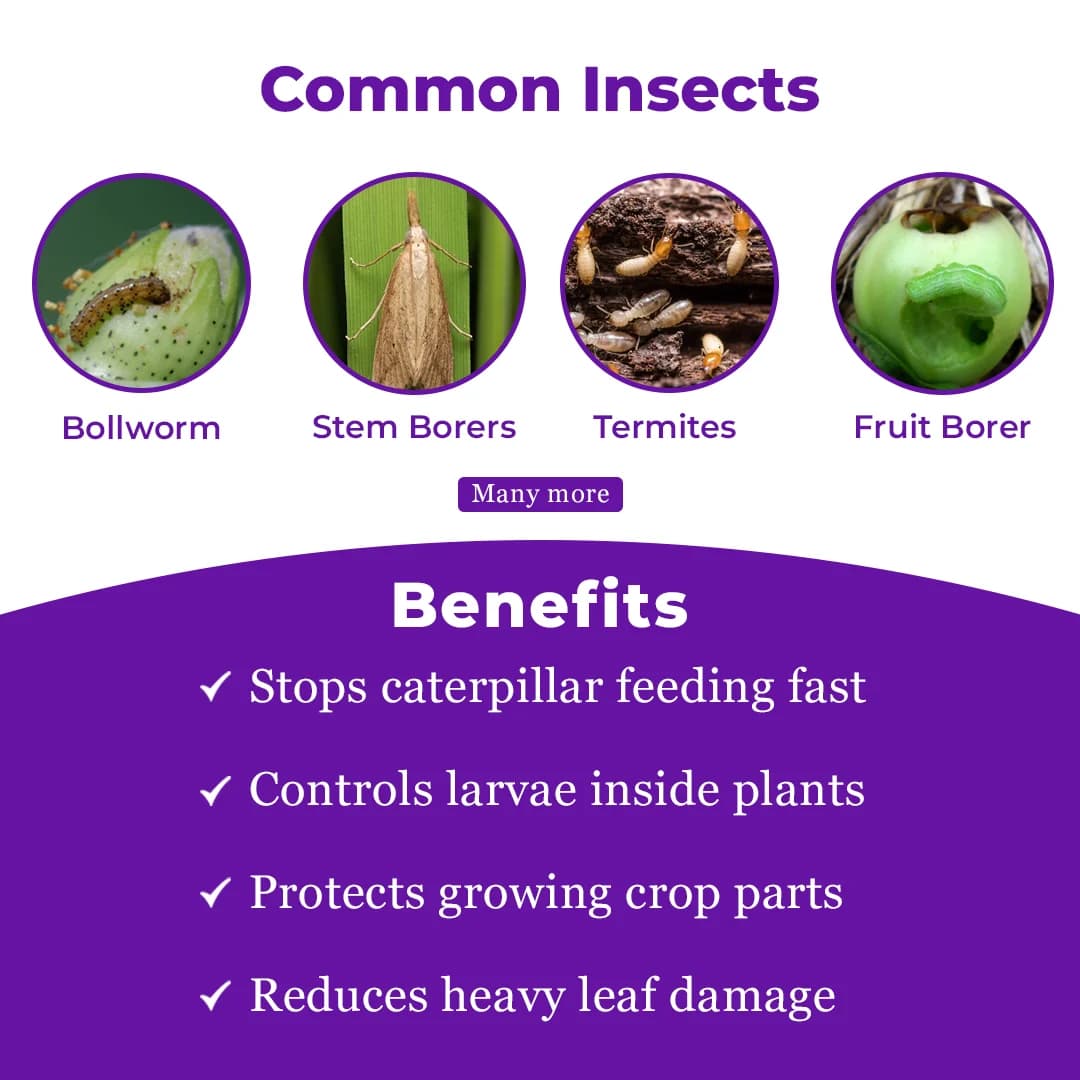 Common Insects

Bollworm

Stem Borers

Termites

Fruit Borer

Many more

Benefits

✓ Stops caterpillar feeding fast

✓ Controls larvae inside plants

✓ Protects growing crop parts

✓ Reduces heavy leaf damage